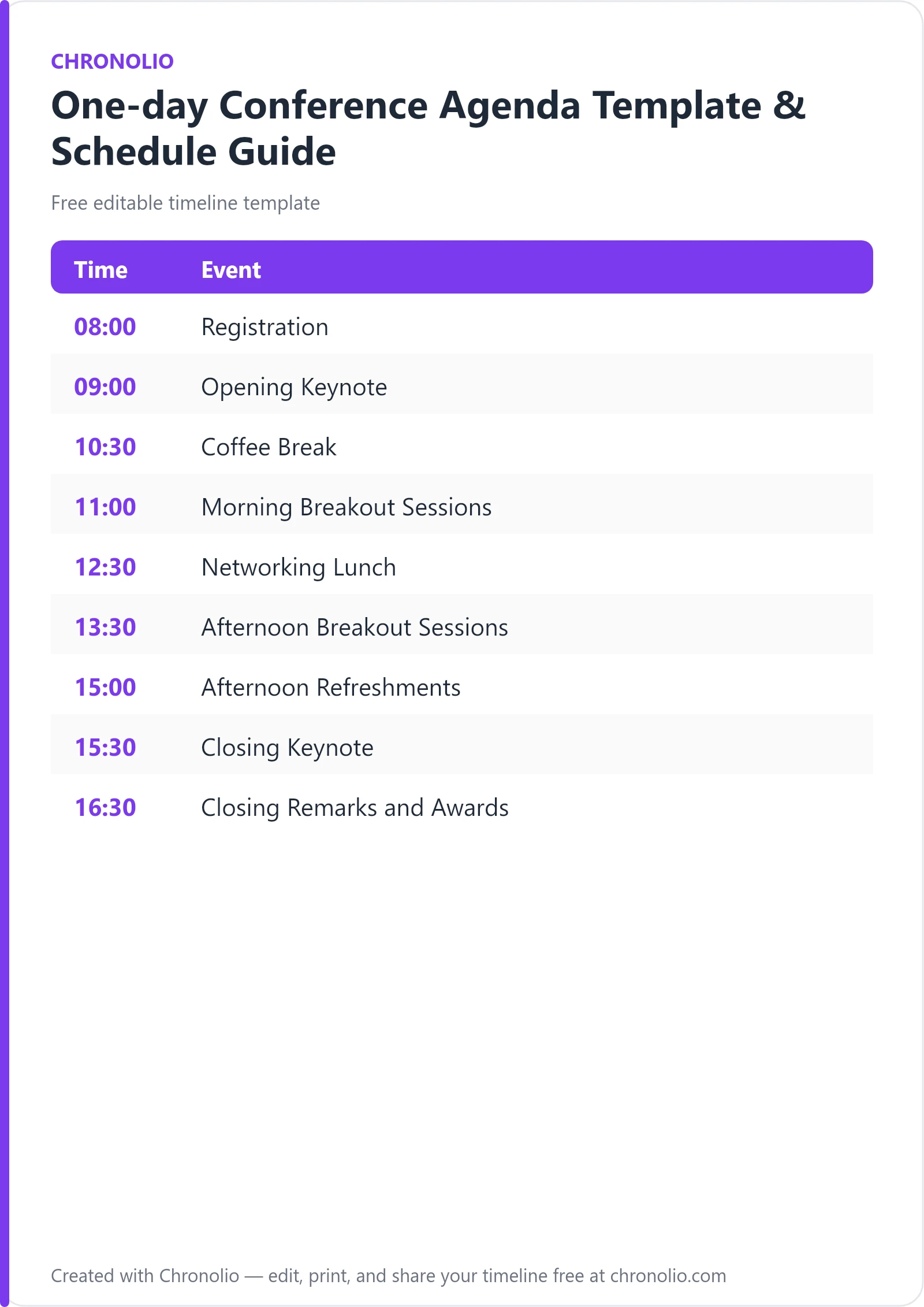 CHRONOLIO

One-day Conference Agenda Template & Schedule Guide

Free editable timeline template

| Time | Event |
|---|---|
| 08:00 | Registration |
| 09:00 | Opening Keynote |
| 10:30 | Coffee Break |
| 11:00 | Morning Breakout Sessions |
| 12:30 | Networking Lunch |
| 13:30 | Afternoon Breakout Sessions |
| 15:00 | Afternoon Refreshments |
| 15:30 | Closing Keynote |
| 16:30 | Closing Remarks and Awards |

Created with Chronolio — edit, print, and share your timeline free at chronolio.com